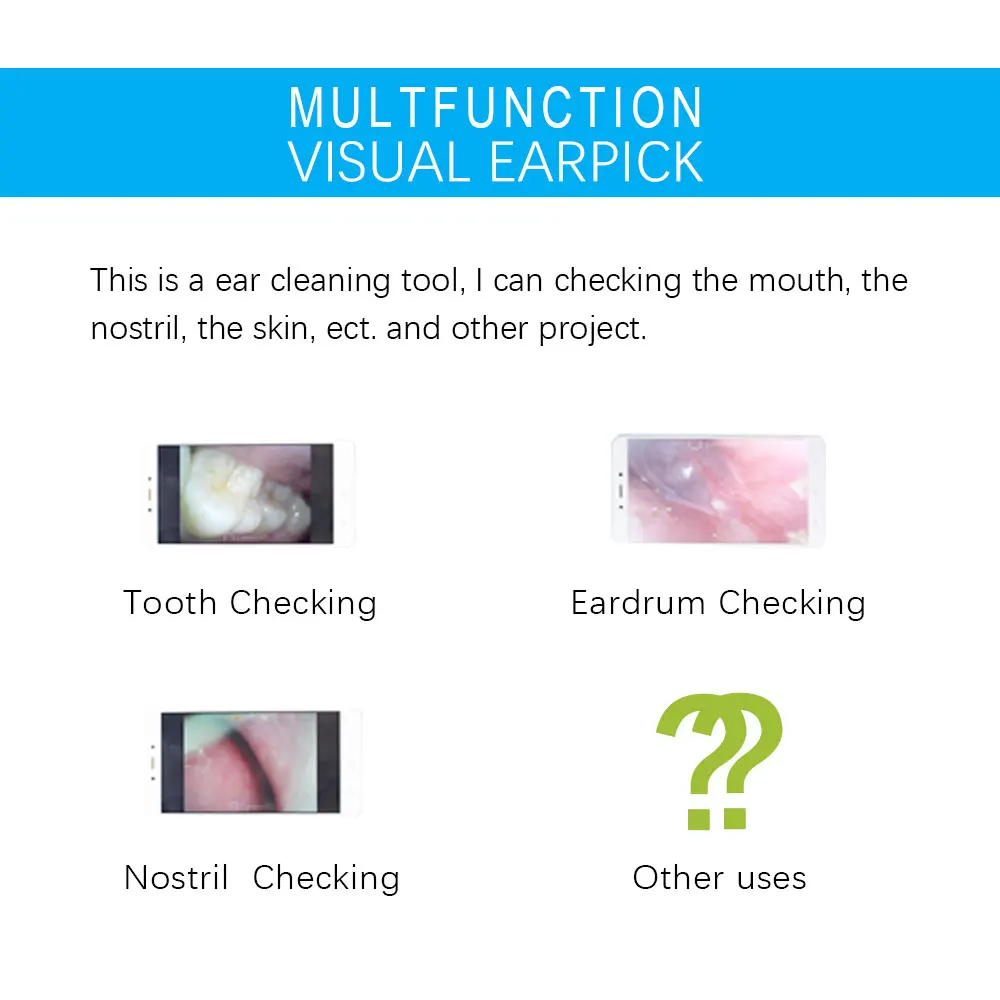 MULTFUNCTION
VISUAL EARPICK

This is a ear cleaning tool, I can checking the mouth, the nostril, the skin, ect. and other project.

Tooth Checking

Eardrum Checking

Nostril Checking

??

Other uses